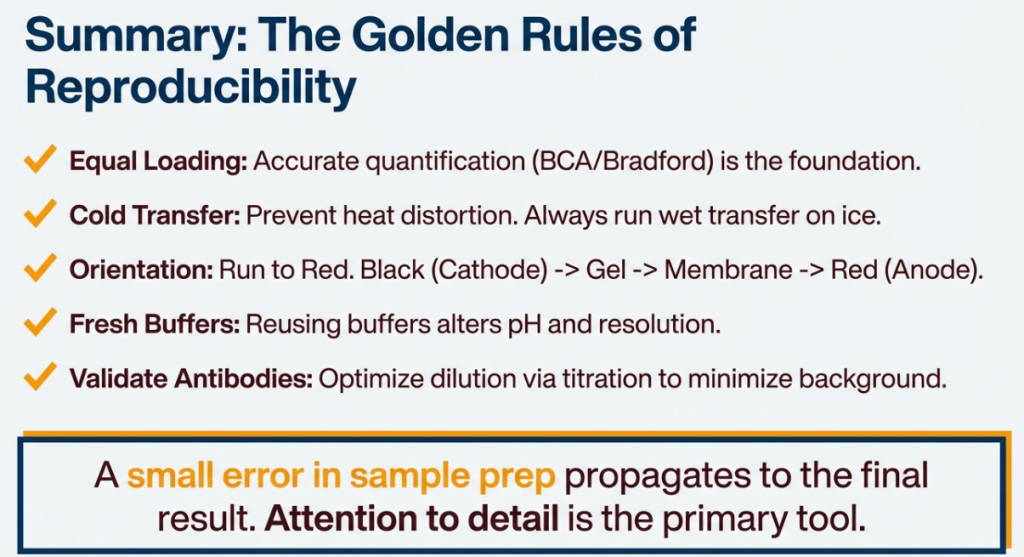 Summary: The Golden Rules of Reproducibility

✓ Equal Loading: Accurate quantification (BCA/Bradford) is the foundation.

✓ Cold Transfer: Prevent heat distortion. Always run wet transfer on ice.

✓ Orientation: Run to Red. Black (Cathode) -> Gel -> Membrane -> Red (Anode).

✓ Fresh Buffers: Reusing buffers alters pH and resolution.

✓ Validate Antibodies: Optimize dilution via titration to minimize background.

A small error in sample prep propagates to the final result. Attention to detail is the primary tool.